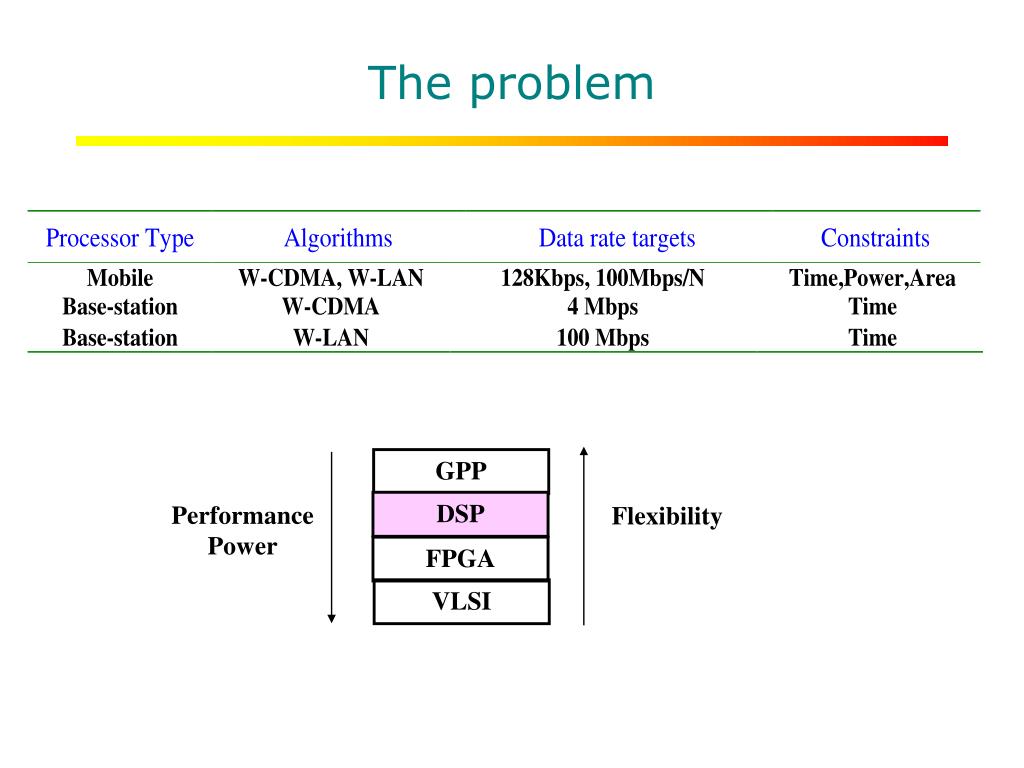 The problem

| Processor Type | Algorithms | Data rate targets | Constraints |
|---|---|---|---|
| Mobile | W-CDMA, W-LAN | 128Kbps, 100Mbps/N | Time,Power,Area |
| Base-station | W-CDMA | 4 Mbps | Time |
| Base-station | W-LAN | 100 Mbps | Time |

Performance
Power

GPP
DSP
FPGA
VLSI

Flexibility